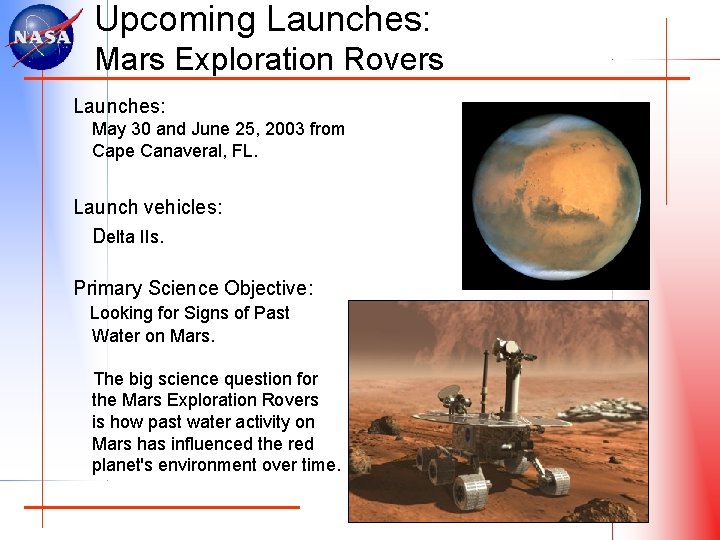 NASA

Upcoming Launches:
Mars Exploration Rovers

Launches:
May 30 and June 25, 2003 from Cape Canaveral, FL.

Launch vehicles:
Delta IIs.

Primary Science Objective:
Looking for Signs of Past Water on Mars.

The big science question for the Mars Exploration Rovers is how past water activity on Mars has influenced the red planet's environment over time.